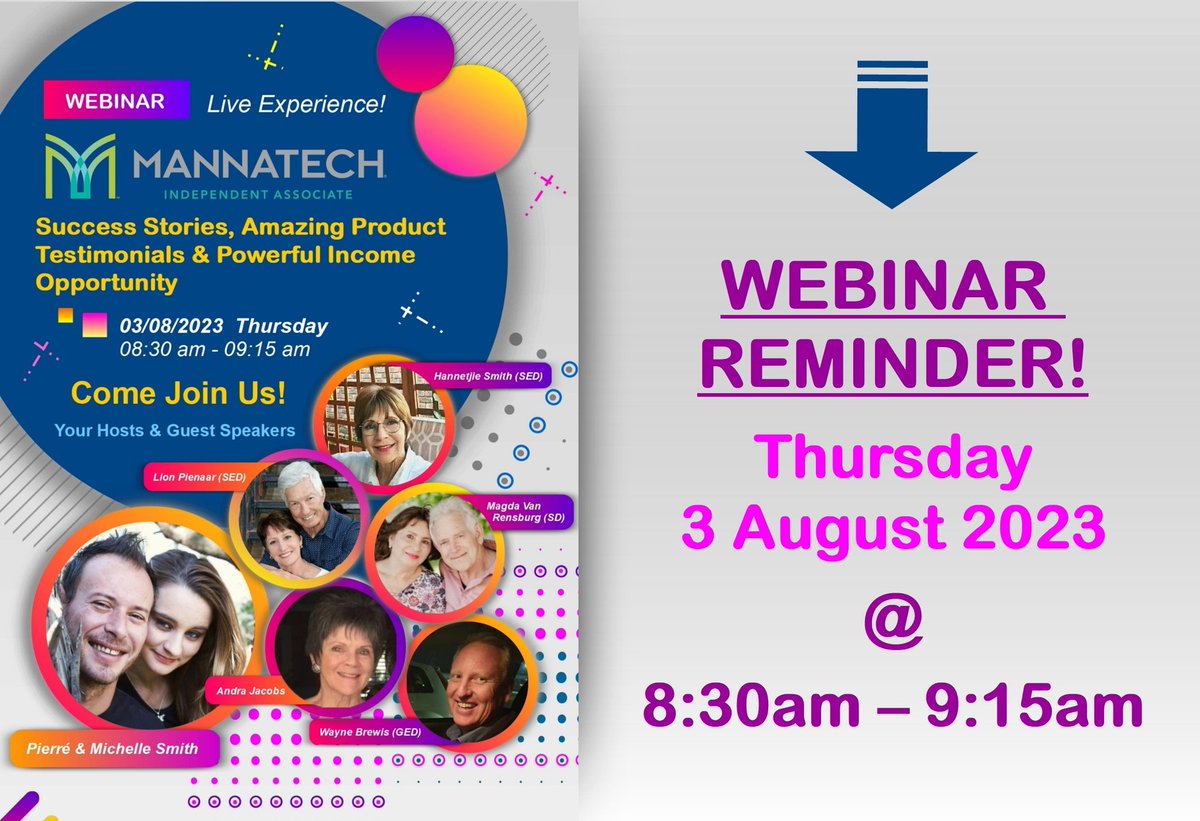 WEBINAR

Live Experience!

MANNATECH
INDEPENDENT ASSOCIATE

Success Stories, Amazing Product Testimonials & Powerful Income Opportunity

03/08/2023 Thursday
08:30 am - 09:15 am

Come Join Us!

Your Hosts & Guest Speakers

Hannetjie Smith (SED)

Lion Pienaar (SED)

Magda Van Rensburg (SD)

Andra Jacobs

Wayne Brewis (GED)

Pierré & Michelle Smith

WEBINAR REMINDER!

Thursday
3 August 2023
@
8:30am – 9:15am